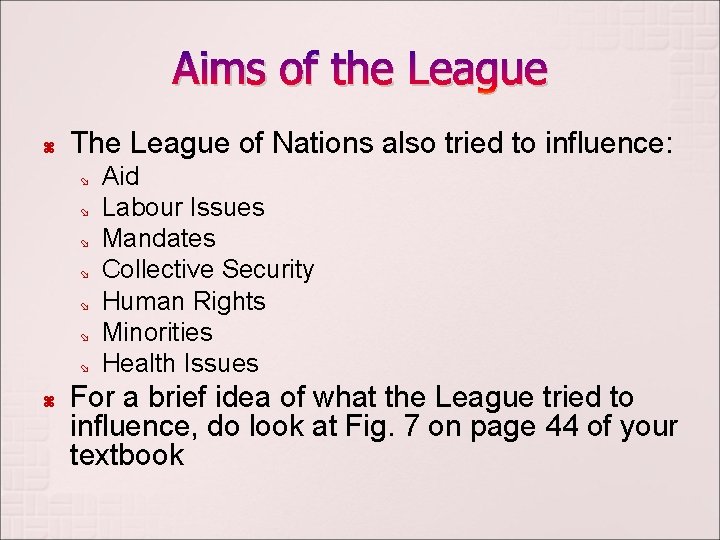 Aims of the League

The League of Nations also tried to influence:

Aid
Labour Issues
Mandates
Collective Security
Human Rights
Minorities
Health Issues

For a brief idea of what the League tried to influence, do look at Fig. 7 on page 44 of your textbook